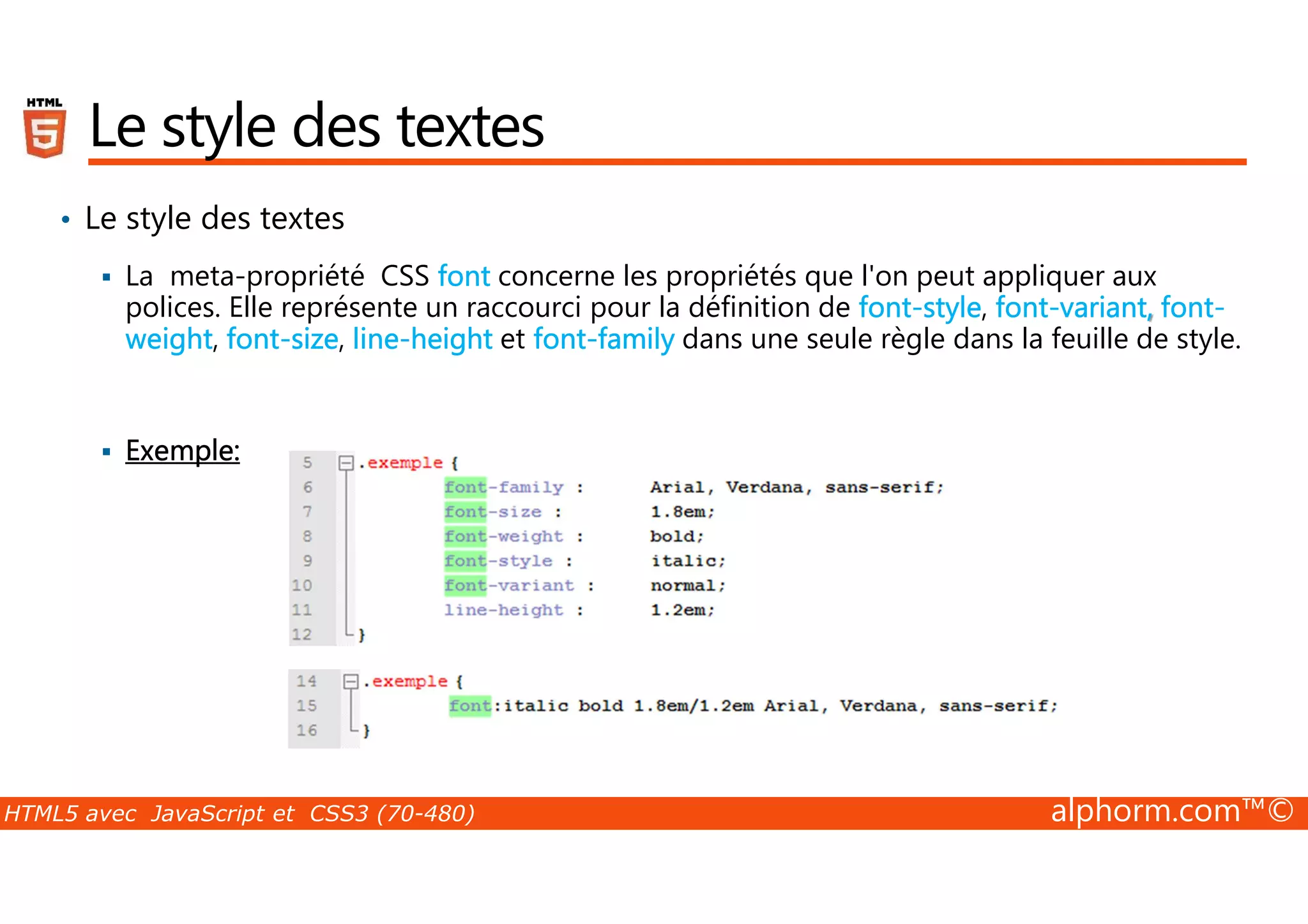 HTML 5

Le style des textes

• Le style des textes

▪ La meta-propriété CSS font concerne les propriétés que l'on peut appliquer aux polices. Elle représente un raccourci pour la définition de font-style, font-variant, font-weight, font-size, line-height et font-family dans une seule règle dans la feuille de style.

▪ Exemple:

5 .exemple {
6 font-family : Arial, Verdana, sans-serif;
7 font-size : 1.8em;
8 font-weight : bold;
9 font-style : italic;
10 font-variant : normal;
11 line-height : 1.2em;
12 }

14 .exemple {
15 font:italic bold 1.8em/1.2em Arial, Verdana, sans-serif;
16 }

HTML5 avec JavaScript et CSS3 (70-480)

alphorm.com™©